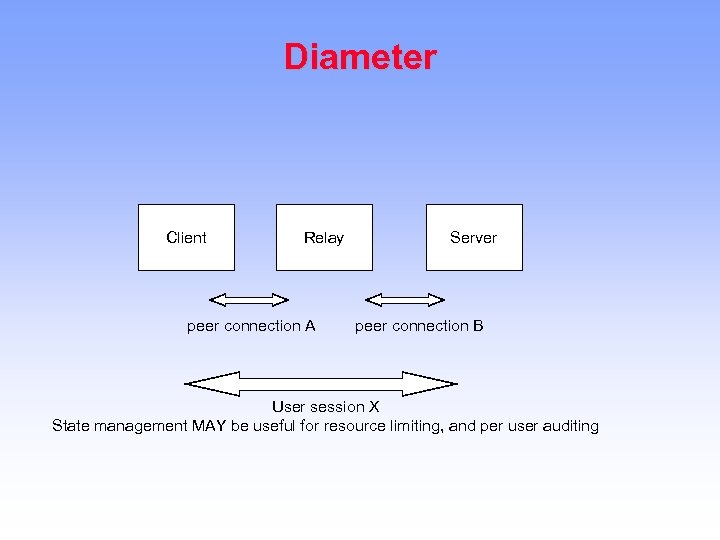 Diameter

Client

Relay

Server

peer connection A

peer connection B

User session X

State management MAY be useful for resource limiting, and per user auditing